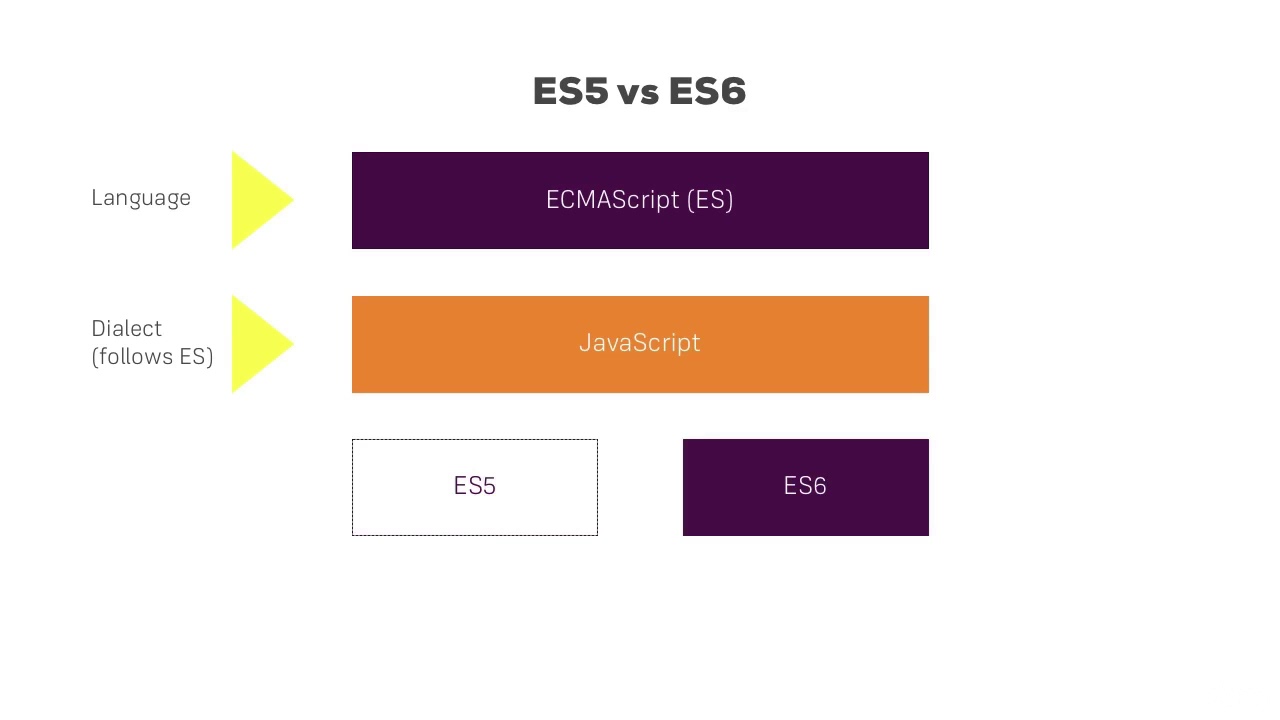 ES5 vs ES6

Language

ECMAScript (ES)

Dialect (follows ES)

JavaScript

ES5

ES6